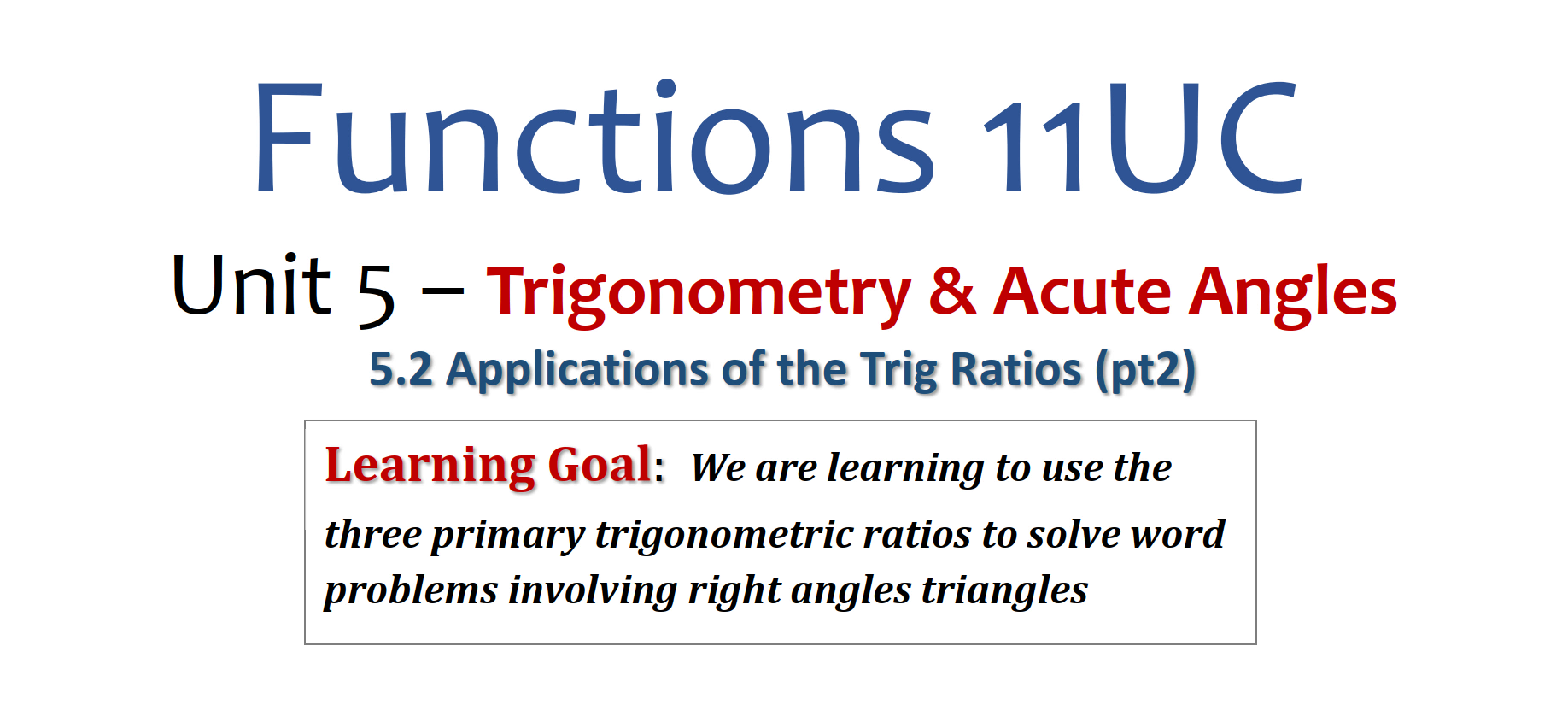 Functions 11UC

Unit 5 – Trigonometry & Acute Angles

5.2 Applications of the Trig Ratios (pt2)

Learning Goal: We are learning to use the three primary trigonometric ratios to solve word problems involving right angles triangles